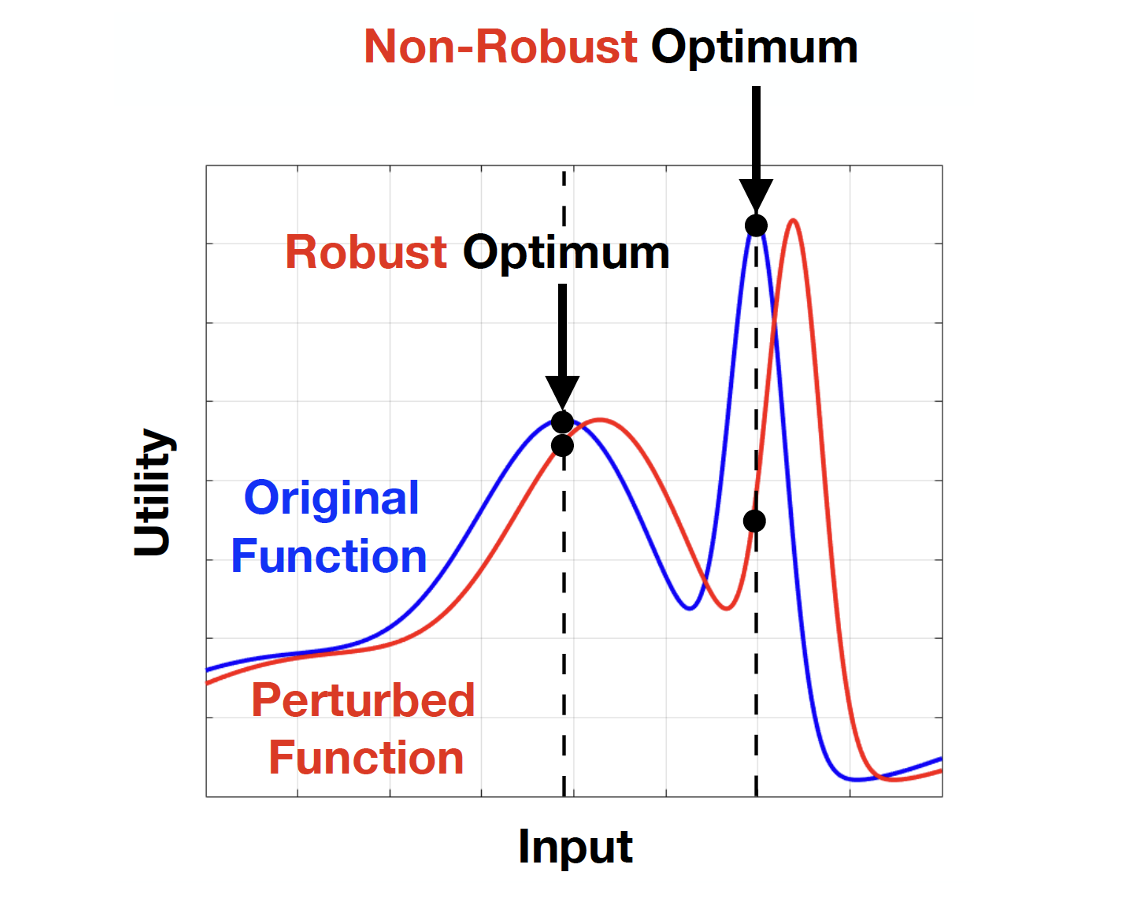 Non-Robust Optimum

Robust Optimum

Utility

Original Function

Perturbed Function

Input